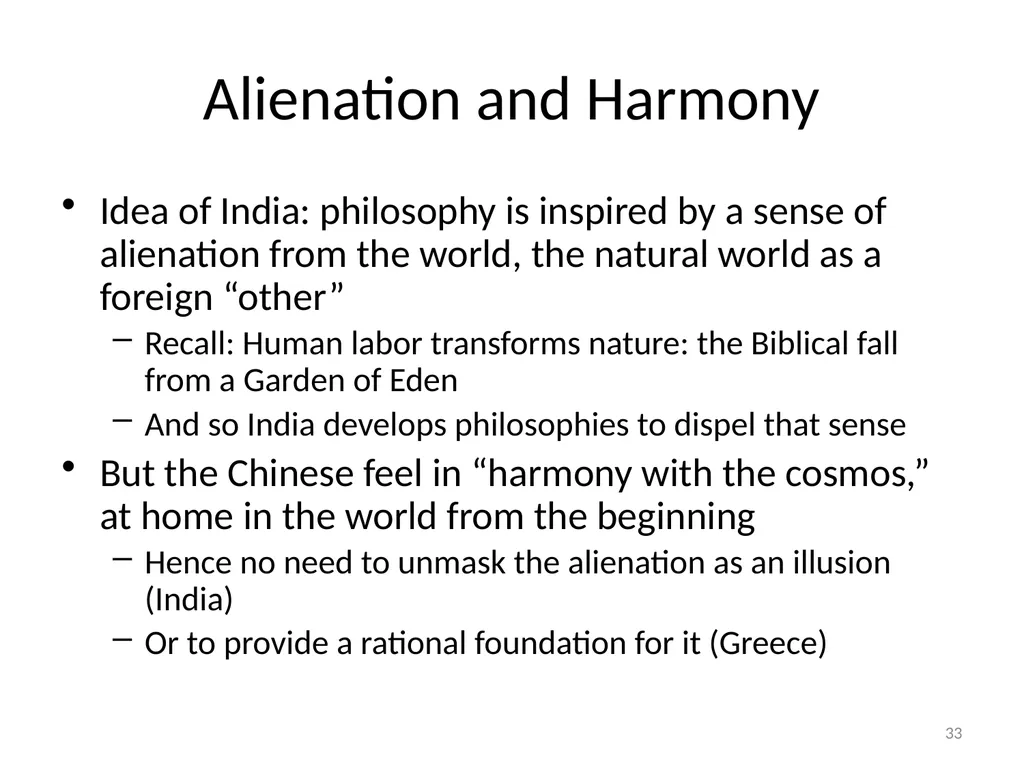 Alienation and Harmony

• Idea of India: philosophy is inspired by a sense of alienation from the world, the natural world as a foreign “other”
– Recall: Human labor transforms nature: the Biblical fall from a Garden of Eden
– And so India develops philosophies to dispel that sense

• But the Chinese feel in “harmony with the cosmos,” at home in the world from the beginning
– Hence no need to unmask the alienation as an illusion (India)
– Or to provide a rational foundation for it (Greece)

33